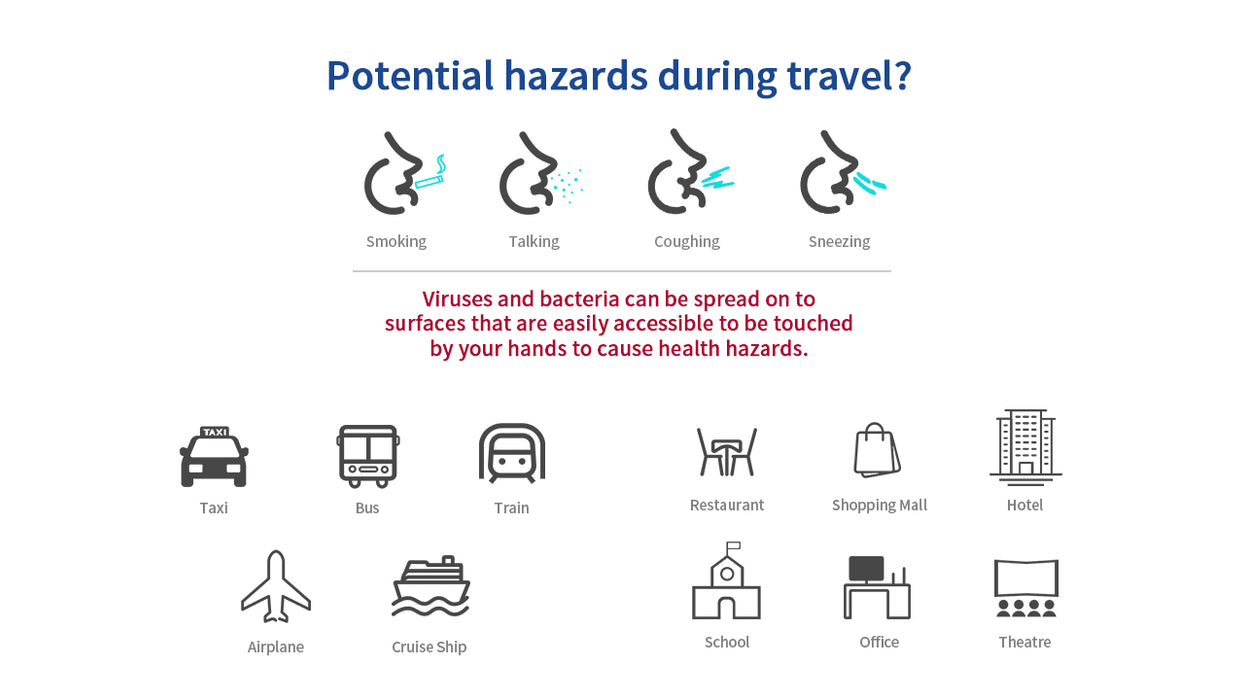 Potential hazards during travel?

Smoking
Talking
Coughing
Sneezing

Viruses and bacteria can be spread on to surfaces that are easily accessible to be touched by your hands to cause health hazards.

TAXI
Taxi
Bus
Train
Airplane
Cruise Ship

Restaurant
Shopping Mall
Hotel
School
Office
Theatre